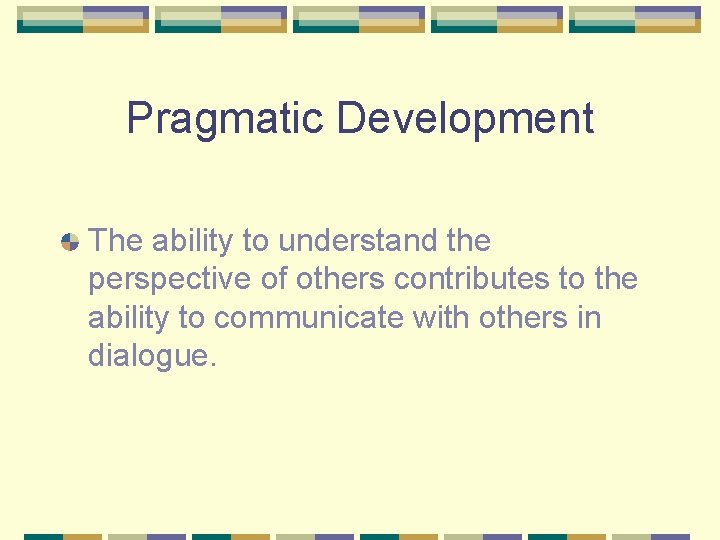 Pragmatic Development

The ability to understand the perspective of others contributes to the ability to communicate with others in dialogue.